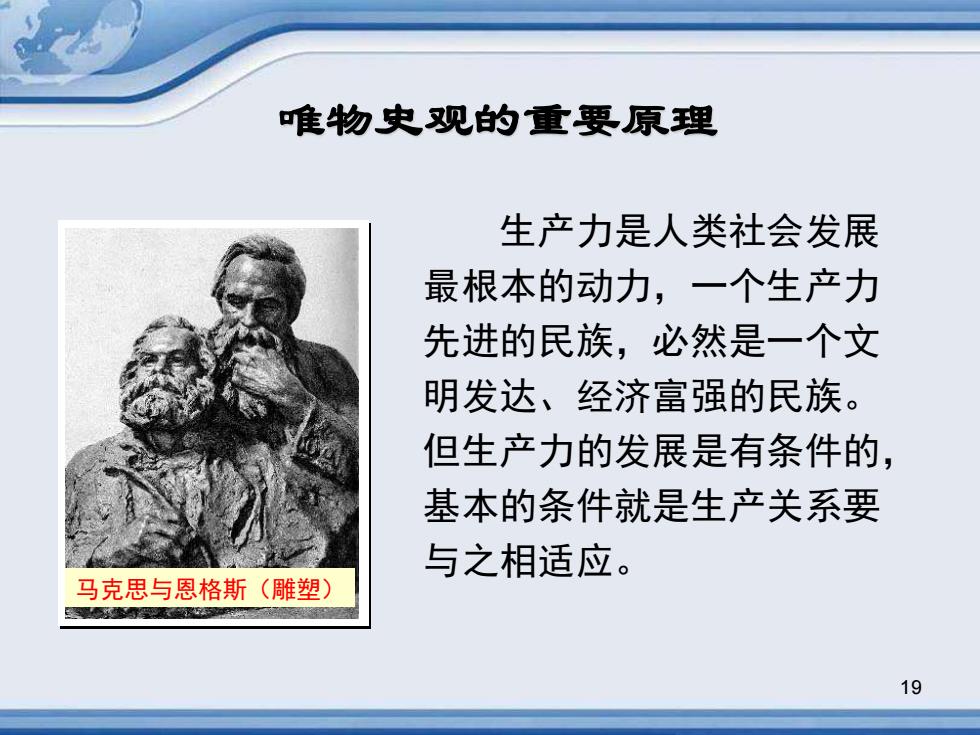 唯物史观的重要原理

马克思与恩格斯（雕塑）

生产力是人类社会发展最根本的动力，一个生产力先进的民族，必然是一个文明发达、经济富强的民族。但生产力的发展是有条件的，基本的条件就是生产关系要与之相适应。

19